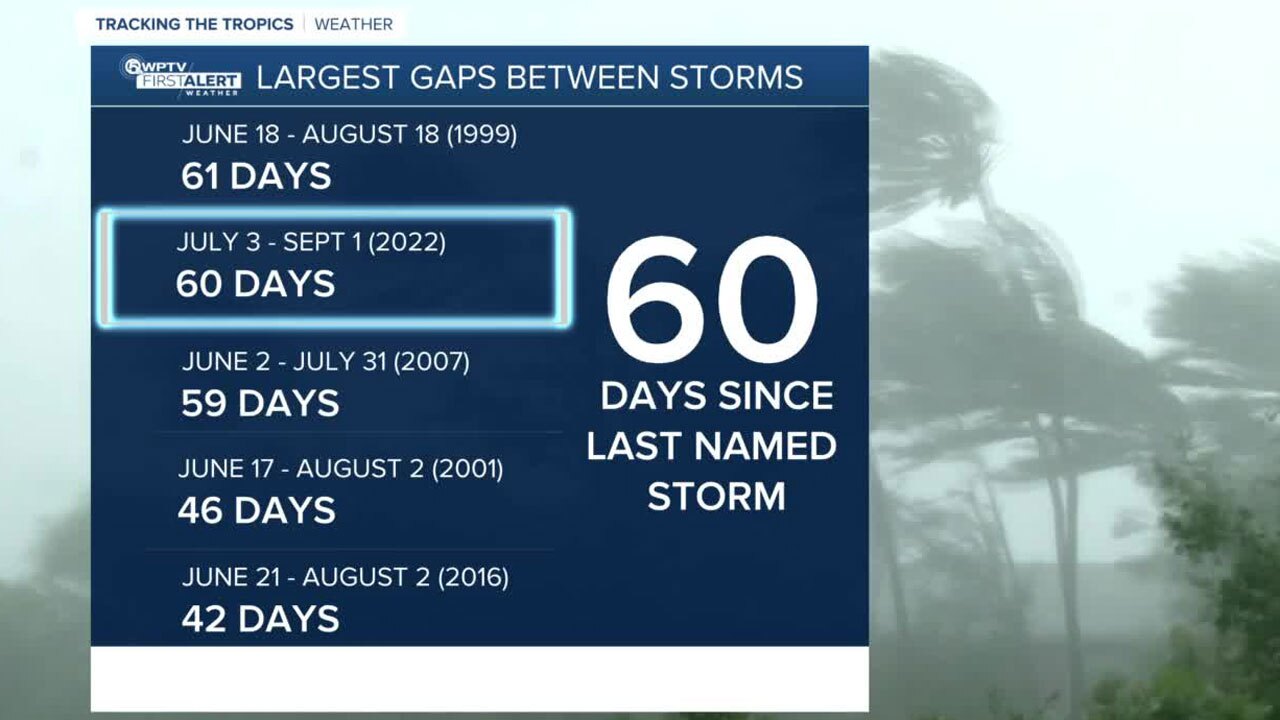 TRACKING THE TROPICS | WEATHER

WPTV FIRST ALERT WEATHER LARGEST GAPS BETWEEN STORMS

JUNE 18 - AUGUST 18 (1999)
61 DAYS

JULY 3 - SEPT 1 (2022)
60 DAYS

JUNE 2 - JULY 31 (2007)
59 DAYS

JUNE 17 - AUGUST 2 (2001)
46 DAYS

JUNE 21 - AUGUST 2 (2016)
42 DAYS

60
DAYS SINCE LAST NAMED STORM